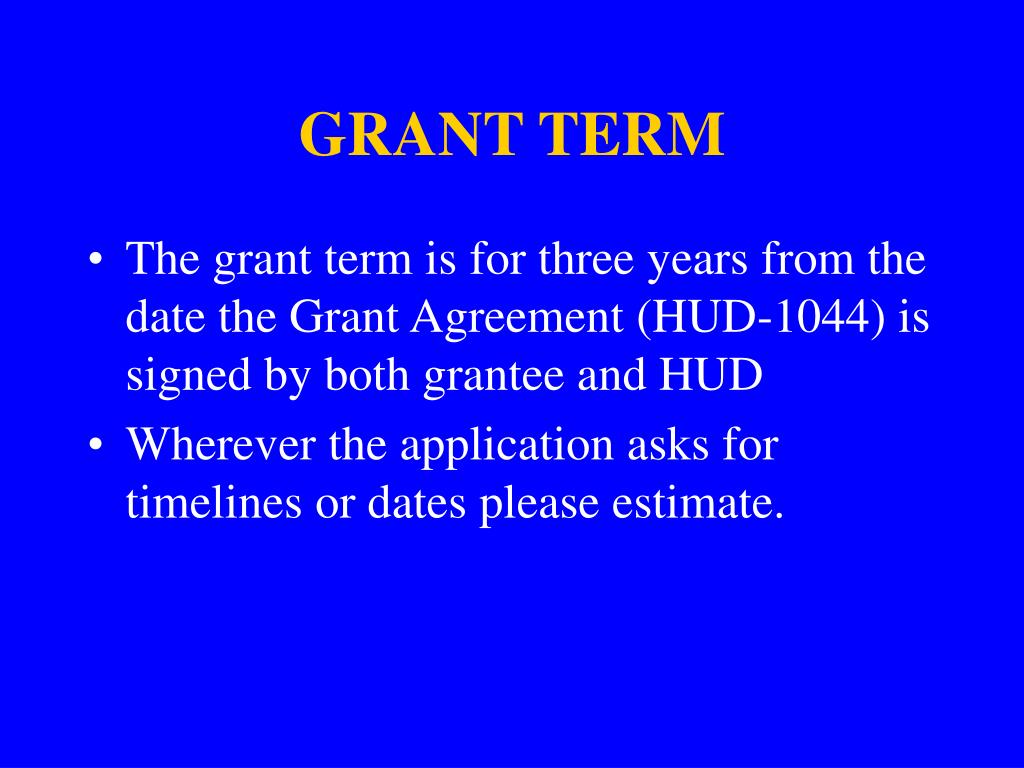 GRANT TERM

• The grant term is for three years from the date the Grant Agreement (HUD-1044) is signed by both grantee and HUD

• Wherever the application asks for timelines or dates please estimate.